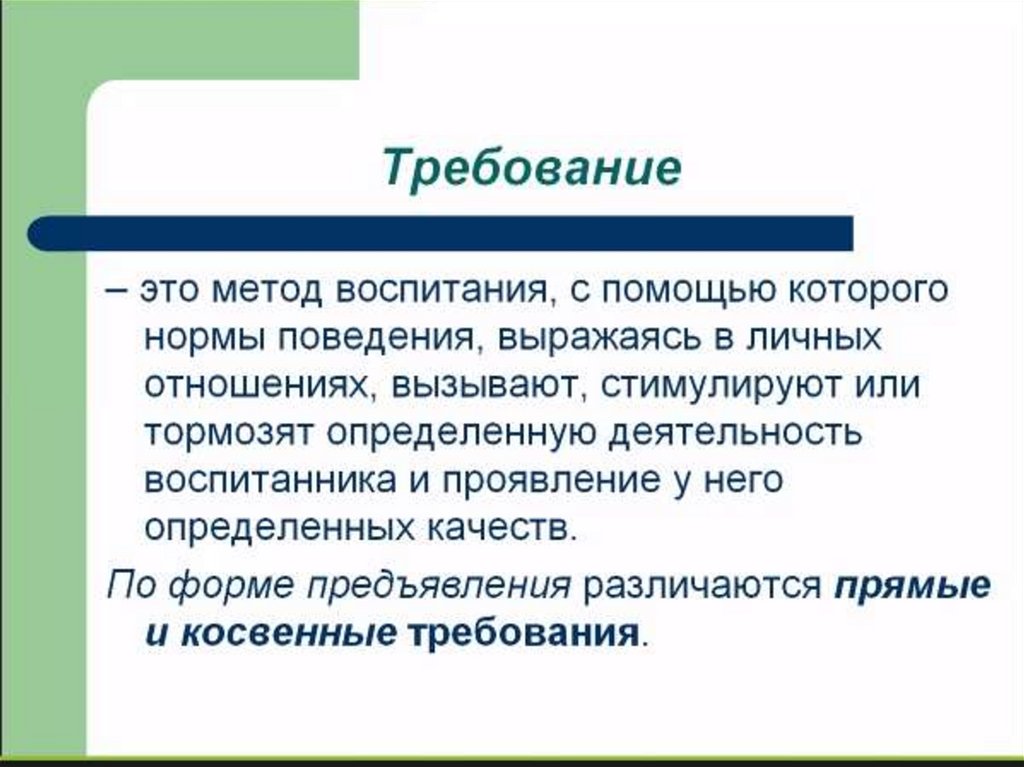 Требование

– это метод воспитания, с помощью которого нормы поведения, выражаясь в личных отношениях, вызывают, стимулируют или тормозят определенную деятельность воспитанника и проявление у него определенных качеств.

По форме предъявления различаются прямые и косвенные требования.